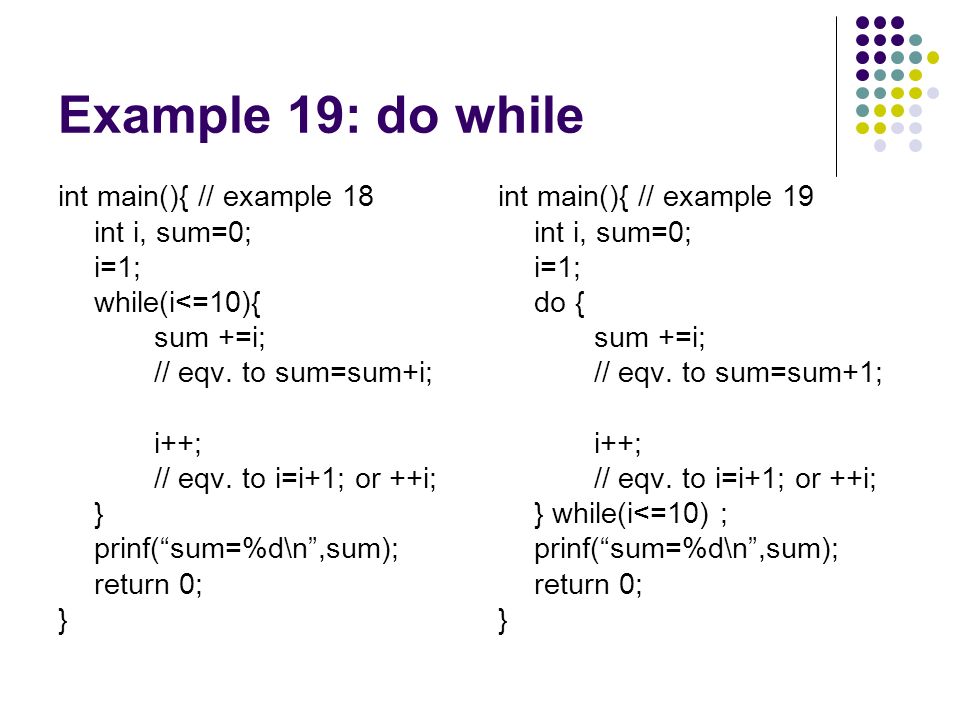 Example 19: do while

int main(){ // example 18
int i, sum=0;
i=1;
while(i<=10){
sum +=i;
// eqv. to sum=sum+i;

i++;
// eqv. to i=i+1; or ++i;
}
prinf(“sum=%d\n”,sum);
return 0;
}

int main(){ // example 19
int i, sum=0;
i=1;
do {
sum +=i;
// eqv. to sum=sum+1;

i++;
// eqv. to i=i+1; or ++i;
} while(i<=10) ;
prinf(“sum=%d\n”,sum);
return 0;
}